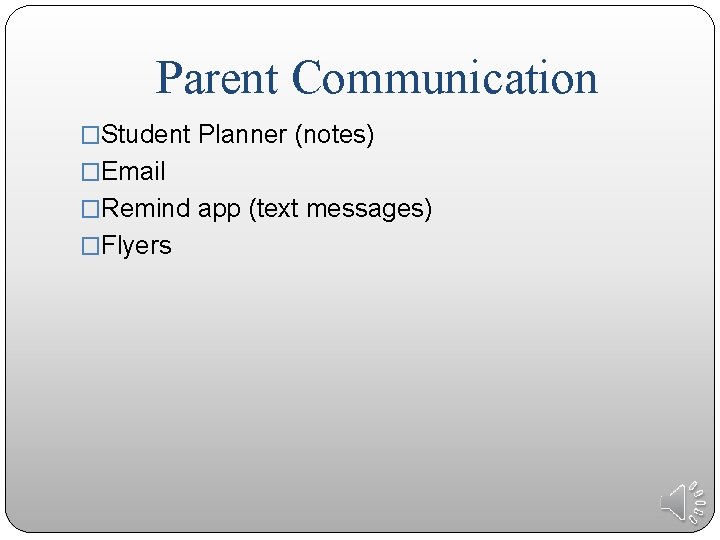 Parent Communication

□Student Planner (notes)
□Email
□Remind app (text messages)
□Flyers